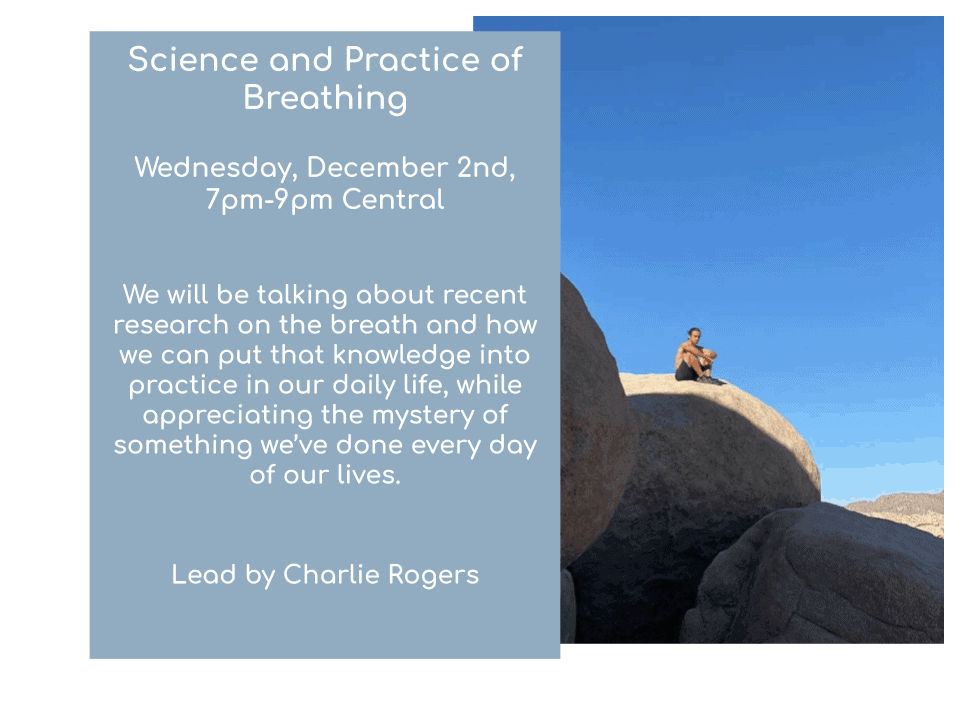 Science and Practice of Breathing

Wednesday, December 2nd, 7pm-9pm Central

We will be talking about recent research on the breath and how we can put that knowledge into practice in our daily life, while appreciating the mystery of something we've done every day of our lives.

Lead by Charlie Rogers